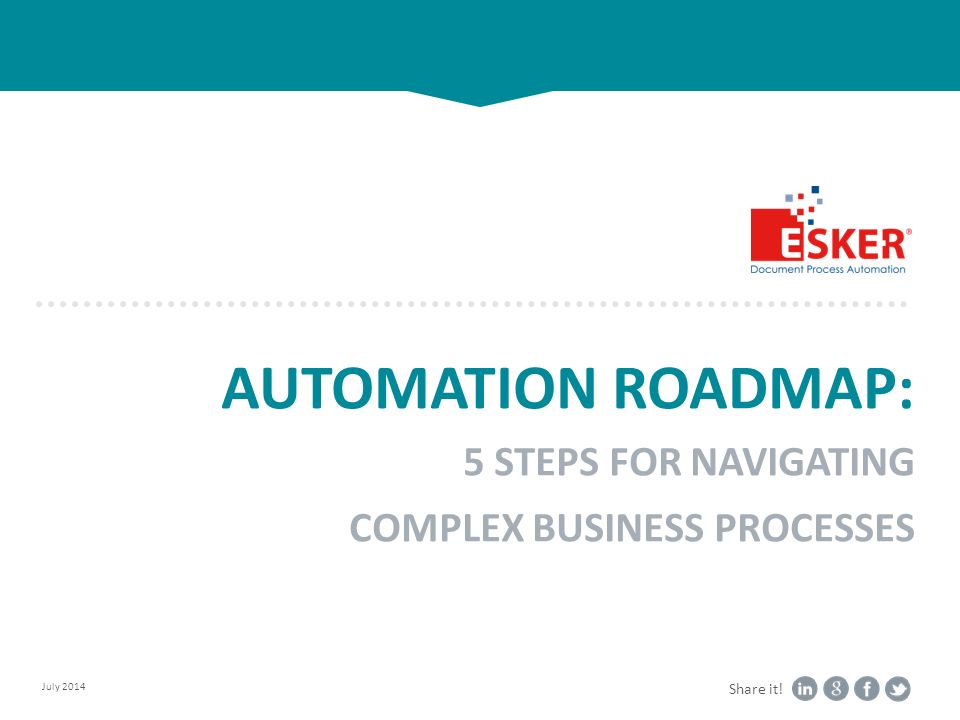 ESKER®
Document Process Automation

AUTOMATION ROADMAP:

5 STEPS FOR NAVIGATING

COMPLEX BUSINESS PROCESSES

July 2014

Share it!